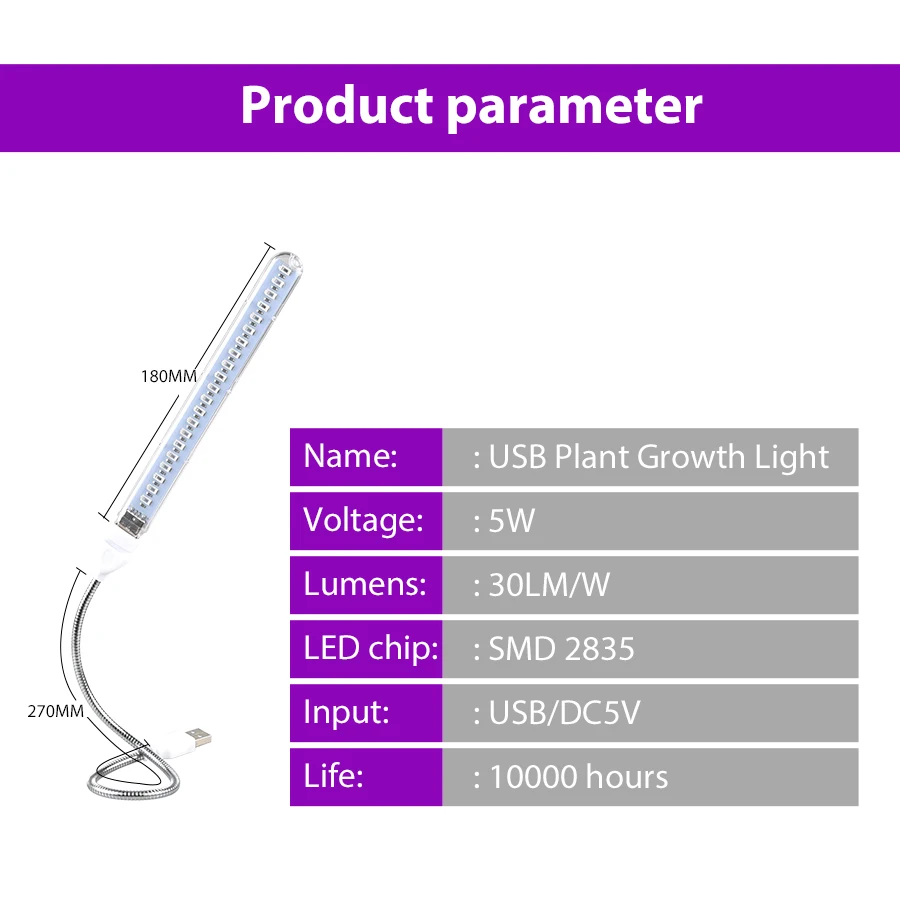 Product parameter

180MM

270MM

| Name: | : USB Plant Growth Light |
|---|---|
| Voltage: | : 5W |
| Lumens: | : 30LM/W |
| LED chip: | : SMD 2835 |
| Input: | : USB/DC5V |
| Life: | : 10000 hours |